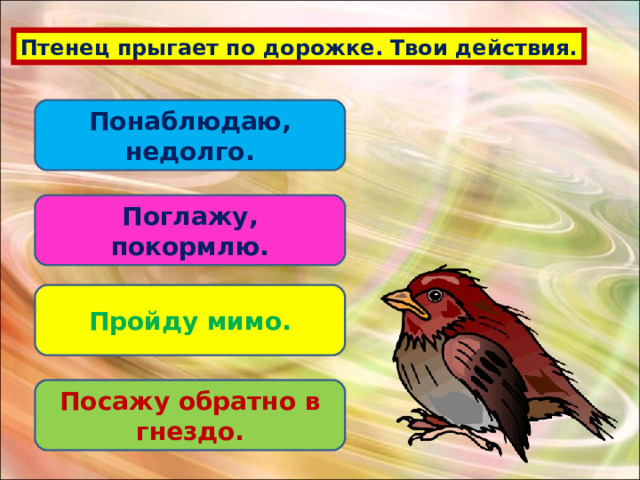 Птенец прыгает по дорожке. Твои действия.

Понаблюдаю, недолго.

Поглажу, покормлю.

Пройду мимо.

Посажу обратно в гнездо.